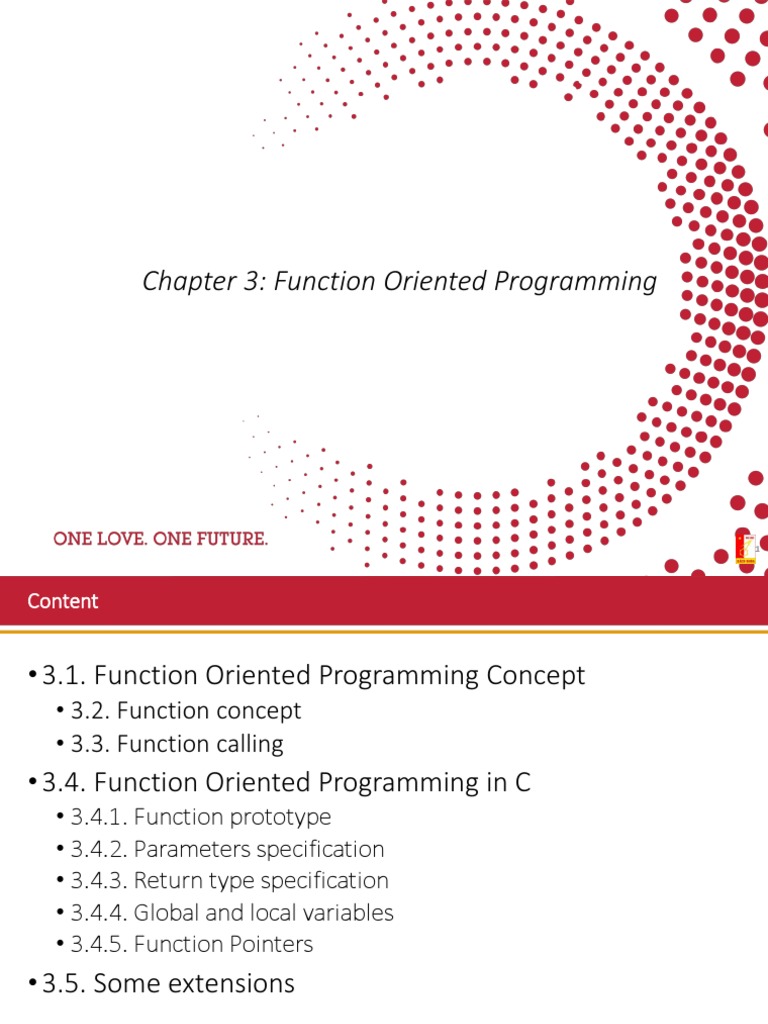 Chapter 3: Function Oriented Programming

ONE LOVE. ONE FUTURE.

Content

• 3.1. Function Oriented Programming Concept
  • 3.2. Function concept
  • 3.3. Function calling
• 3.4. Function Oriented Programming in C
  • 3.4.1. Function prototype
  • 3.4.2. Parameters specification
  • 3.4.3. Return type specification
  • 3.4.4. Global and local variables
  • 3.4.5. Function Pointers
• 3.5. Some extensions